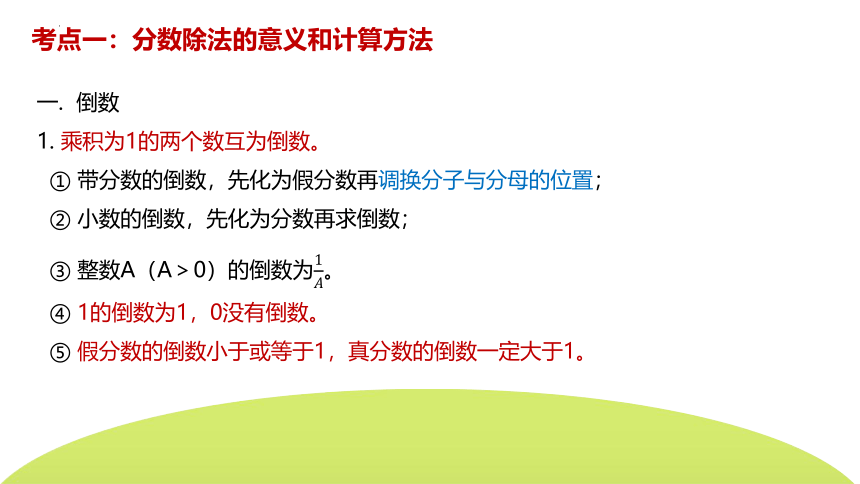 考点一：分数除法的意义和计算方法

一. 倒数

1. 乘积为1的两个数互为倒数。

① 带分数的倒数，先化为假分数再调换分子与分母的位置；

② 小数的倒数，先化为分数再求倒数；

③ 整数A（A > 0）的倒数为$\frac{1}{A}$。

④ 1的倒数为1，0没有倒数。

⑤ 假分数的倒数小于或等于1，真分数的倒数一定大于1。